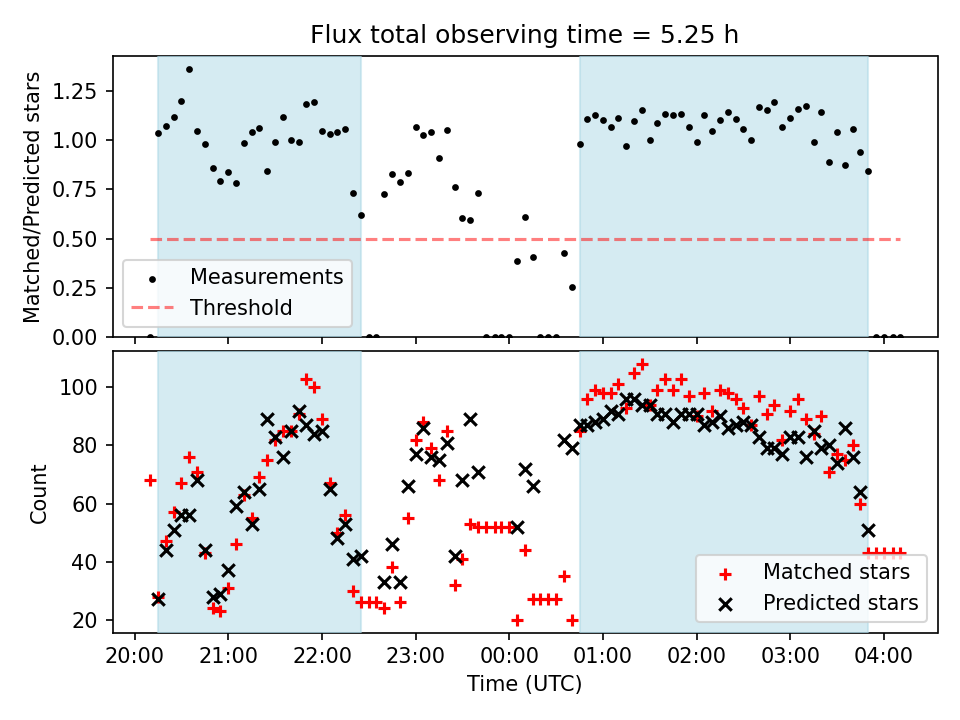 Flux total observing time = 5.25 h

Matched/Predicted stars

1.25
1.00
0.75
0.50
0.25
0.00

Measurements
Threshold

Count

100
80
60
40
20

Matched stars
Predicted stars

20:00 21:00 22:00 23:00 00:00 01:00 02:00 03:00 04:00

Time (UTC)